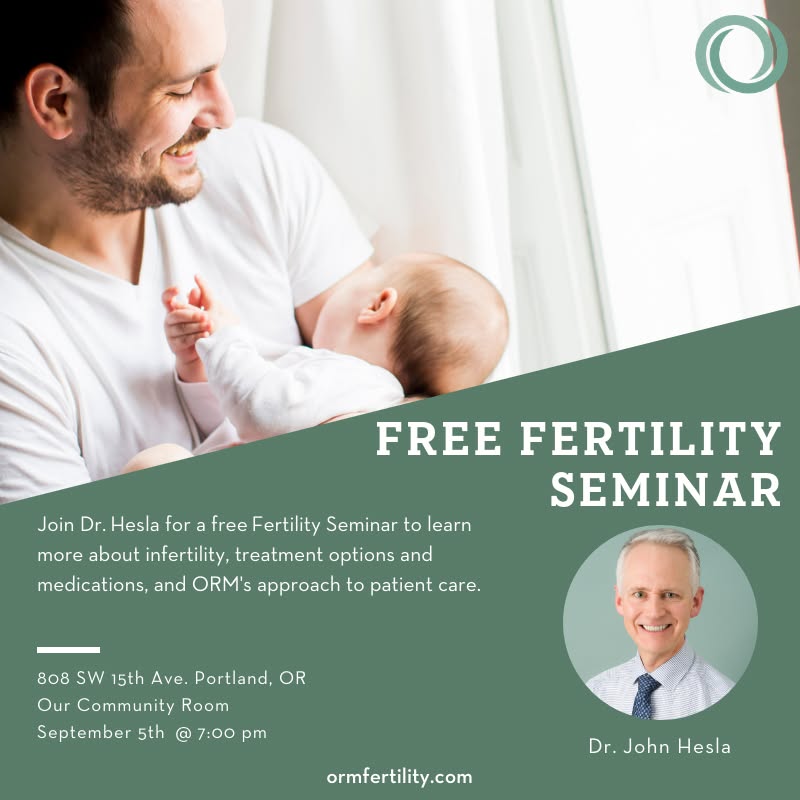 FREE FERTILITY SEMINAR

Join Dr. Hesla for a free Fertility Seminar to learn more about infertility, treatment options and medications, and ORM's approach to patient care.

808 SW 15th Ave. Portland, OR
Our Community Room
September 5th @ 7:00 pm

Dr. John Hesla

ormfertility.com